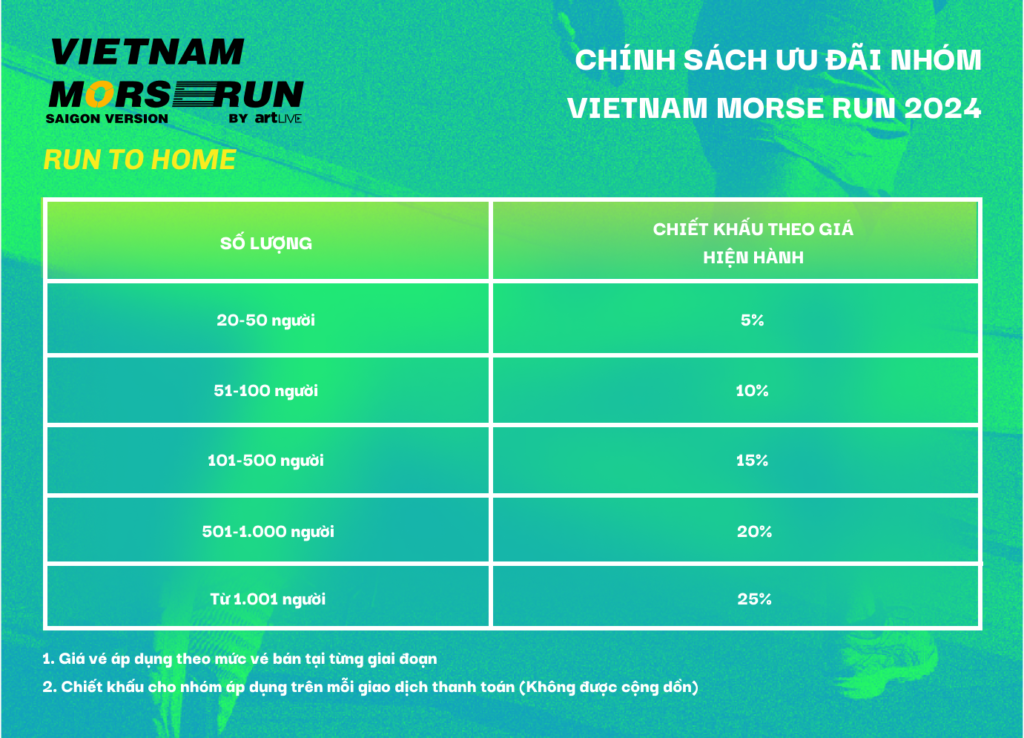 VIETNAM MORSE RUN
SAIGON VERSION BY artLIVE

RUN TO HOME

CHÍNH SÁCH ƯU ĐÃI NHÓM
VIETNAM MORSE RUN 2024

| SỐ LƯỢNG | CHIẾT KHẤU THEO GIÁ HIỆN HÀNH |
|---|---|
| 20-50 người | 5% |
| 51-100 người | 10% |
| 101-500 người | 15% |
| 501-1.000 người | 20% |
| Từ 1.001 người | 25% |

1. Giá vé áp dụng theo mức vé bán tại từng giai đoạn
2. Chiết khấu cho nhóm áp dụng trên mỗi giao dịch thanh toán (Không được cộng dồn)